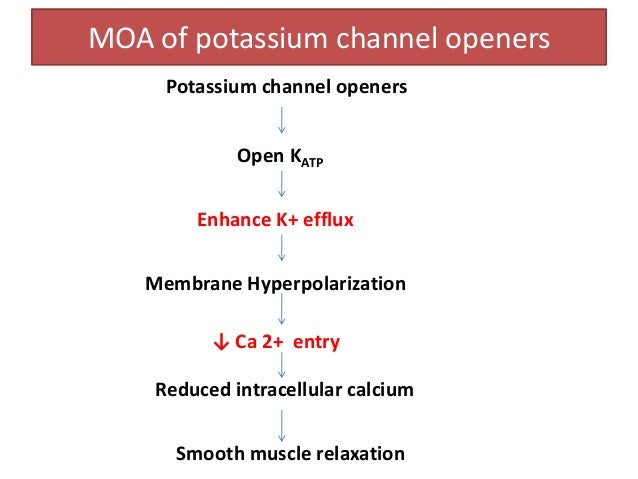 MOA of potassium channel openers

Potassium channel openers

↓

Open $K_{ATP}$

↓

Enhance K+ efflux

↓

Membrane Hyperpolarization

↓

↓ Ca 2+ entry

↓

Reduced intracellular calcium

↓

Smooth muscle relaxation